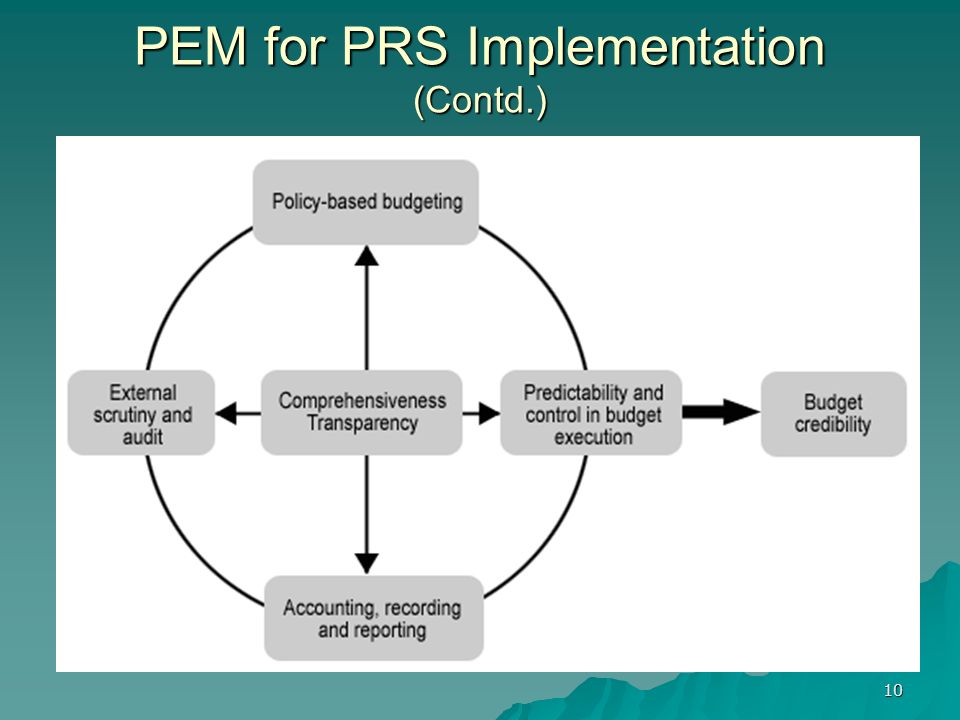 PEM for PRS Implementation
(Contd.)

Policy-based budgeting

External scrutiny and audit

Comprehensiveness Transparency

Predictability and control in budget execution

Budget credibility

Accounting, recording and reporting

10